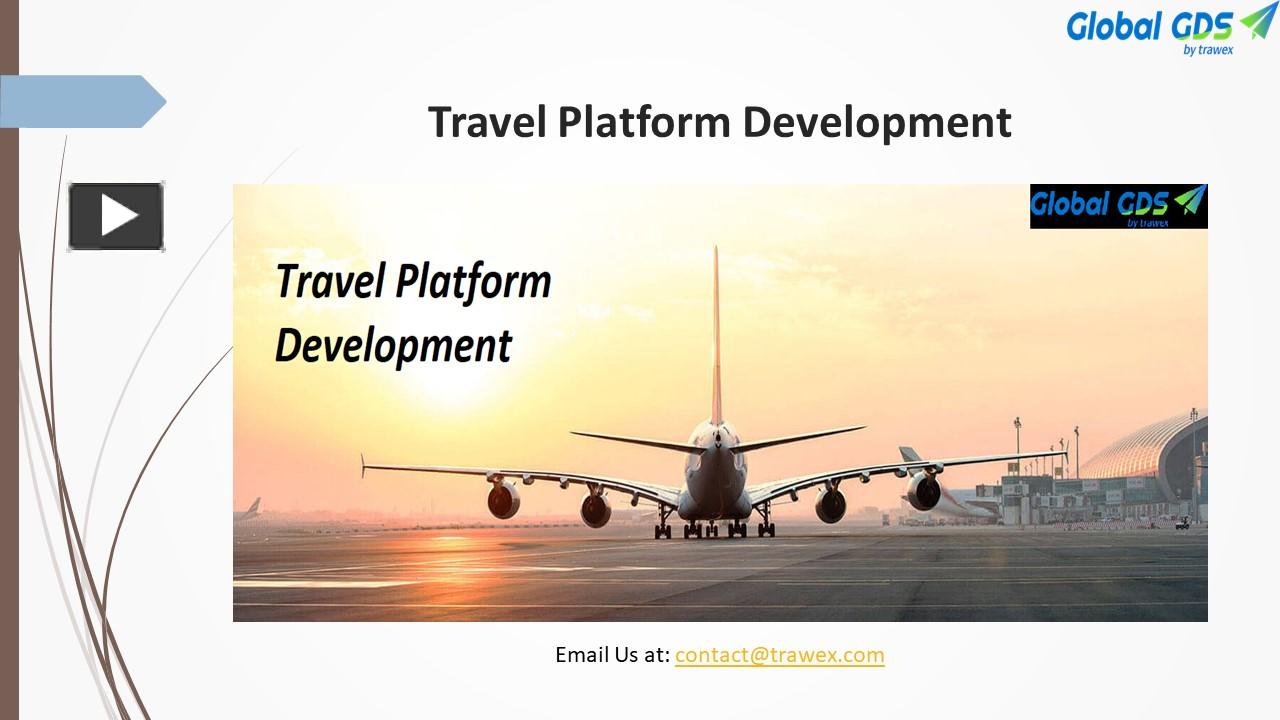 Global GDS
by trawex

Travel Platform Development

Global GDS
by trawex

Travel Platform Development

Email Us at: contact@trawex.com